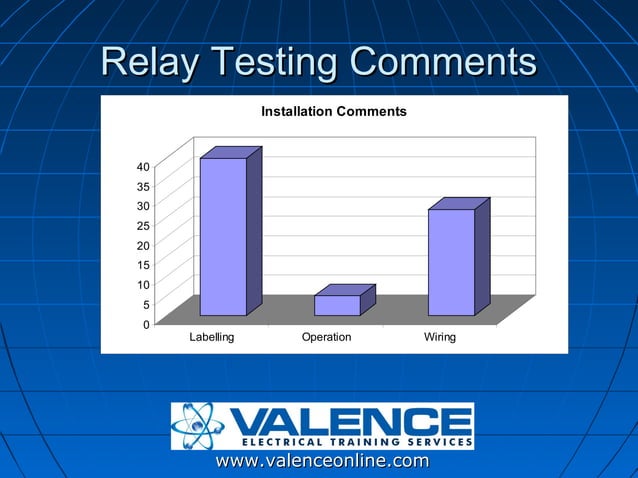 Relay Testing Comments

Installation Comments

40
35
30
25
20
15
10
5
0

Labelling
Operation
Wiring

VALENCE
ELECTRICAL TRAINING SERVICES
www.valenceonline.com